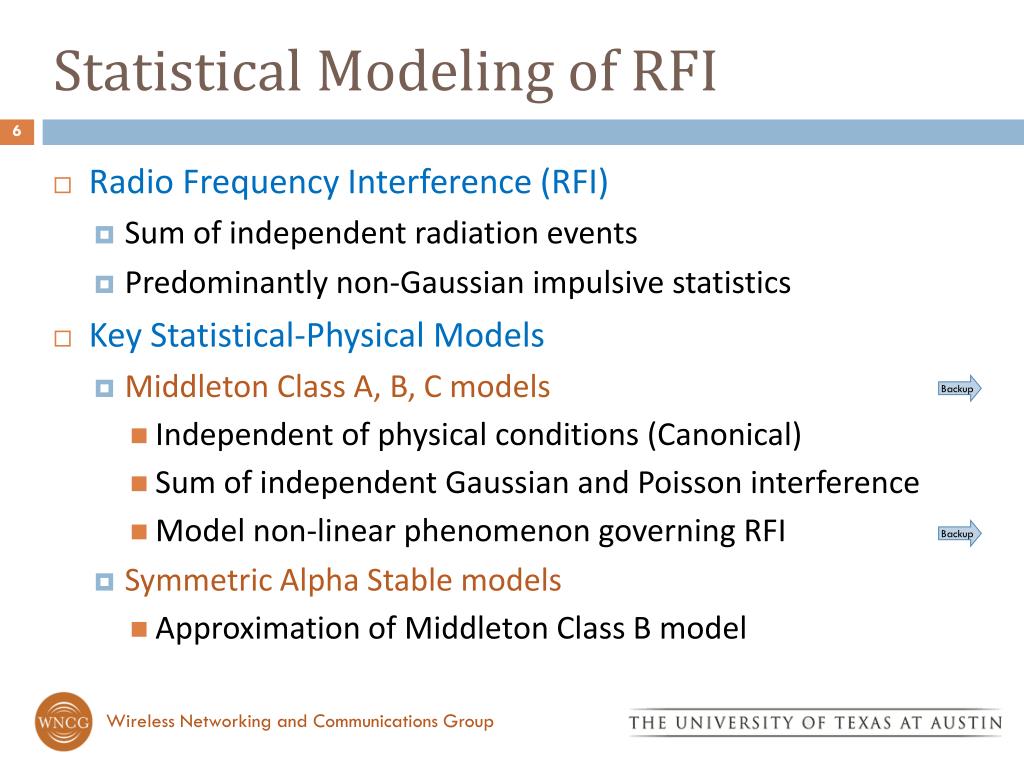 Statistical Modeling of RFI

6

Radio Frequency Interference (RFI)

Sum of independent radiation events

Predominantly non-Gaussian impulsive statistics

Key Statistical-Physical Models

Middleton Class A, B, C models

Backup

Independent of physical conditions (Canonical)

Sum of independent Gaussian and Poisson interference

Model non-linear phenomenon governing RFI

Backup

Symmetric Alpha Stable models

Approximation of Middleton Class B model

WNCG Wireless Networking and Communications Group

THE UNIVERSITY OF TEXAS AT AUSTIN